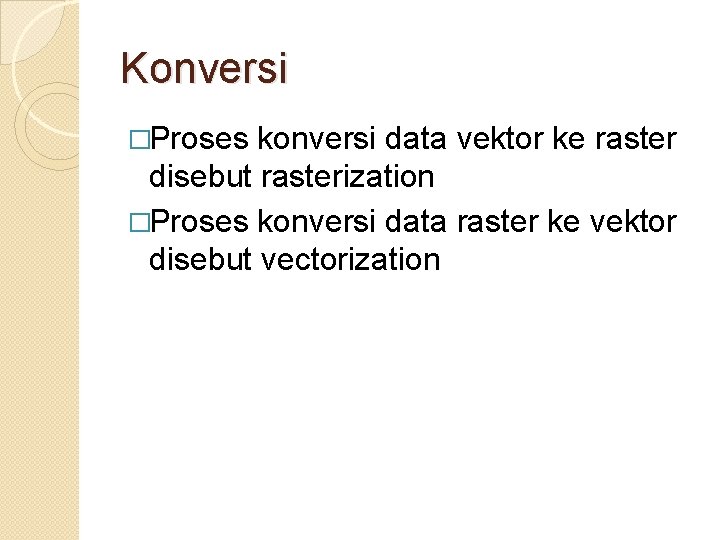 Konversi

□Proses konversi data vektor ke raster disebut rasterization

□Proses konversi data raster ke vektor disebut vectorization